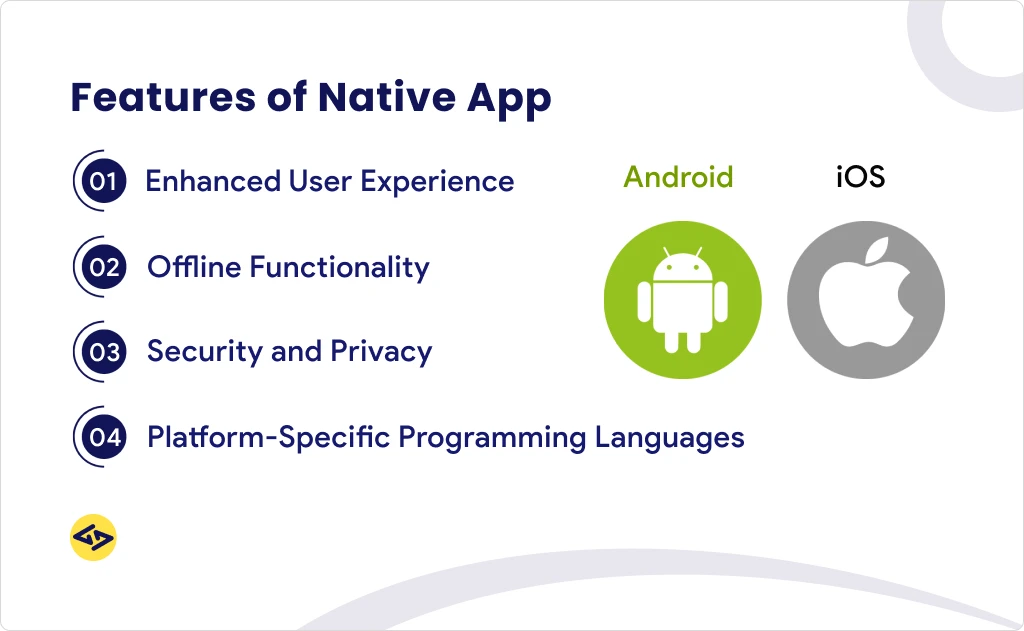 Features of Native App

01 Enhanced User Experience

02 Offline Functionality

03 Security and Privacy

04 Platform-Specific Programming Languages

Android

iOS